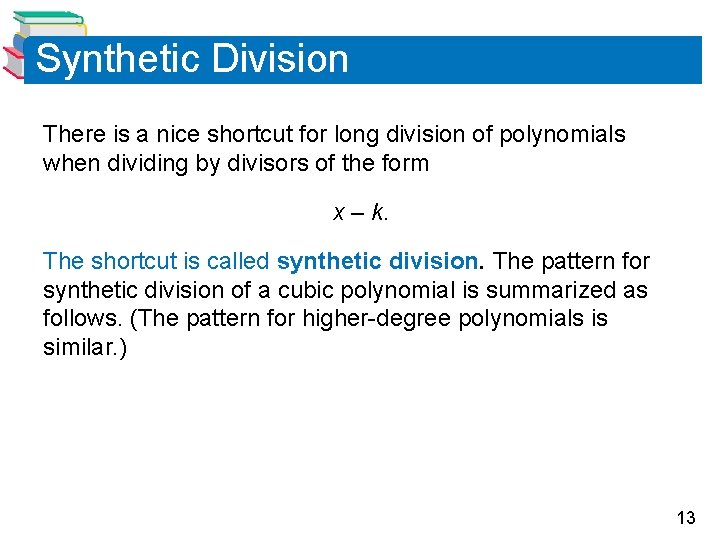 Synthetic Division

There is a nice shortcut for long division of polynomials when dividing by divisors of the form

$x - k$.

The shortcut is called synthetic division. The pattern for synthetic division of a cubic polynomial is summarized as follows. (The pattern for higher-degree polynomials is similar.)

13